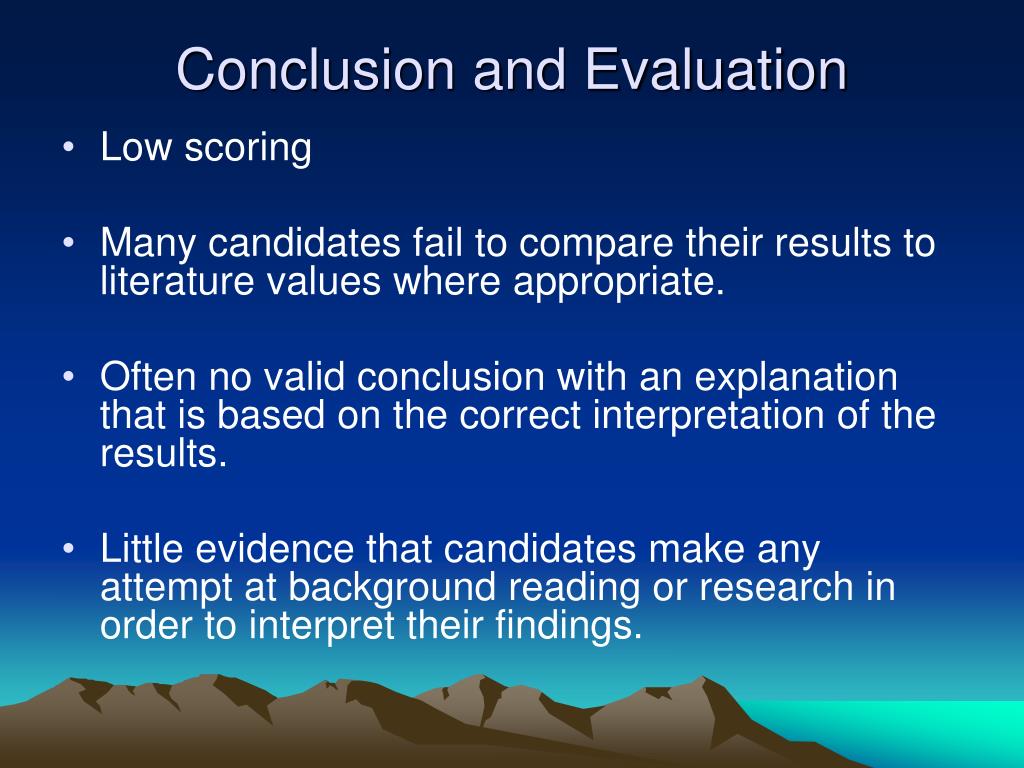 Conclusion and Evaluation

• Low scoring

• Many candidates fail to compare their results to literature values where appropriate.

• Often no valid conclusion with an explanation that is based on the correct interpretation of the results.

• Little evidence that candidates make any attempt at background reading or research in order to interpret their findings.